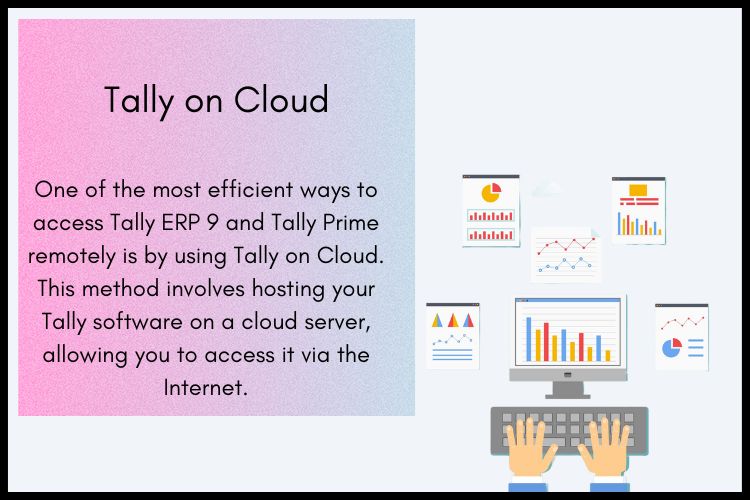 Tally on Cloud

One of the most efficient ways to access Tally ERP 9 and Tally Prime remotely is by using Tally on Cloud. This method involves hosting your Tally software on a cloud server, allowing you to access it via the Internet.